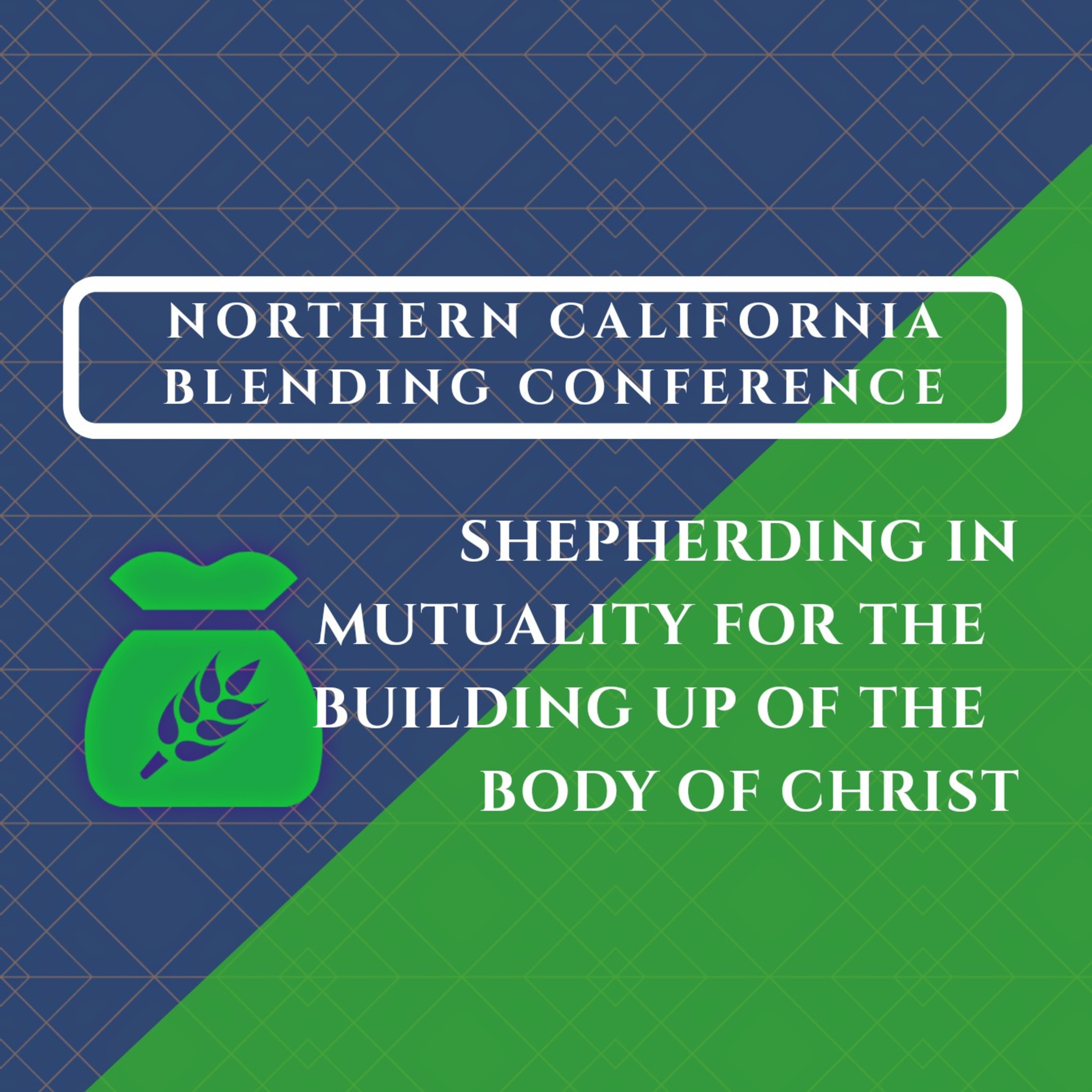 NORTHERN CALIFORNIA BLENDING CONFERENCE

SHEPHERDING IN MUTUALITY FOR THE BUILDING UP OF THE BODY OF CHRIST